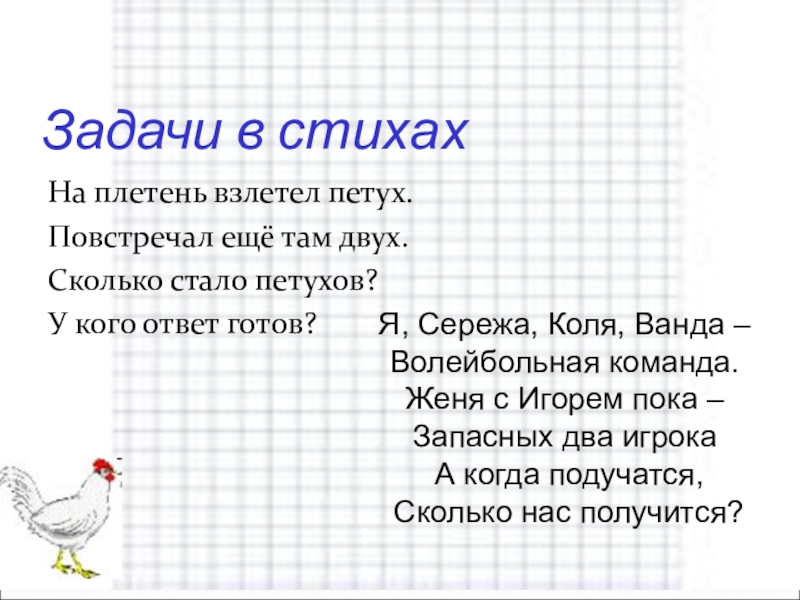 Задачи в стихах

На плетень взлетел петух.
Повстречал ещё там двух.
Сколько стало петухов?
У кого ответ готов?

Я, Сережа, Коля, Ванда –
Волейбольная команда.
Женя с Игорем пока –
Запасных два игрока
А когда подучатся,
Сколько нас получится?